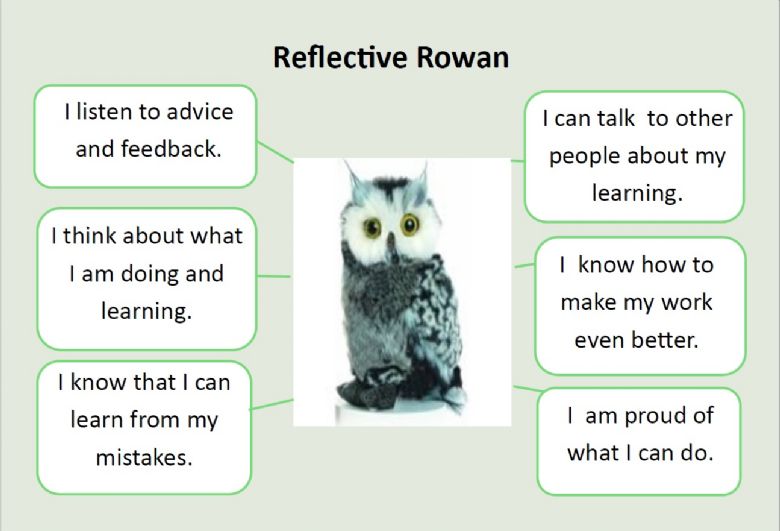 Reflective Rowan

I listen to advice and feedback.

I think about what I am doing and learning.

I know that I can learn from my mistakes.

I can talk to other people about my learning.

I know how to make my work even better.

I am proud of what I can do.